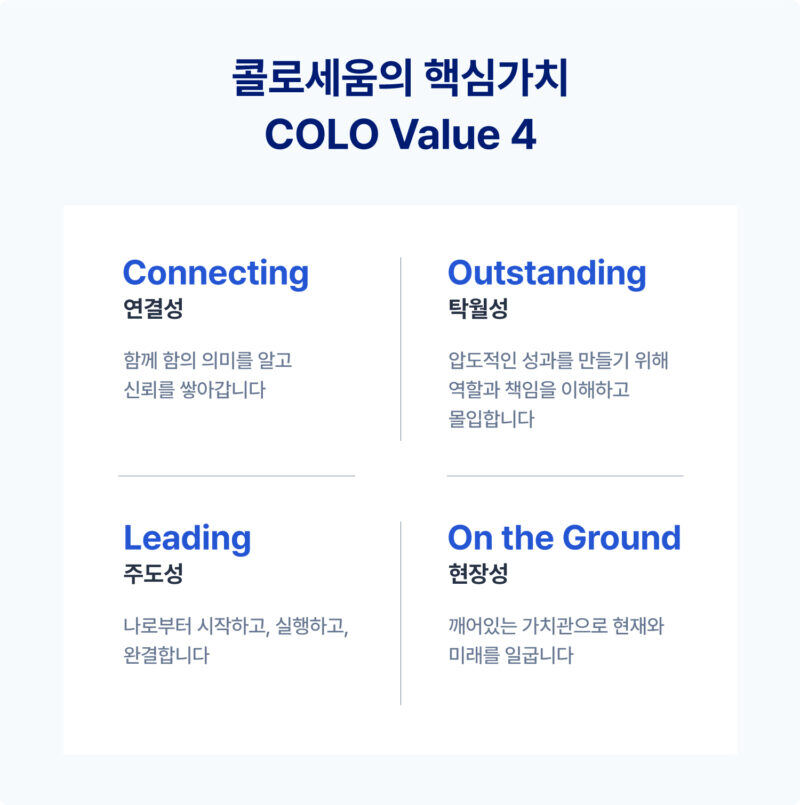 콜로세움의 핵심가치
COLO Value 4

Connecting
연결성

함께 함의 의미를 알고
신뢰를 쌓아갑니다

Outstanding
탁월성

압도적인 성과를 만들기 위해
역할과 책임을 이해하고
몰입합니다

Leading
주도성

나로부터 시작하고, 실행하고,
완결합니다

On the Ground
현장성

깨어있는 가치관으로 현재와
미래를 일굽니다